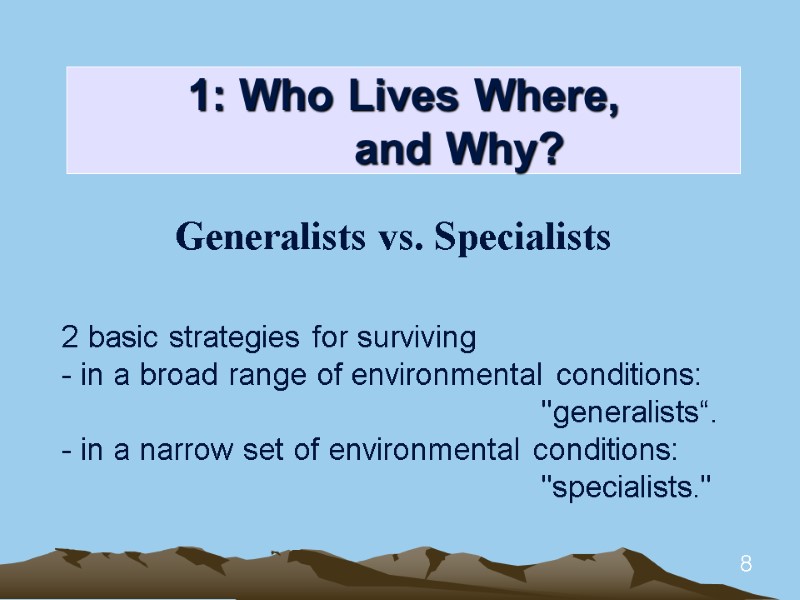 1: Who Lives Where, and Why?

Generalists vs. Specialists

2 basic strategies for surviving
- in a broad range of environmental conditions: "generalists“.
- in a narrow set of environmental conditions: "specialists."

8